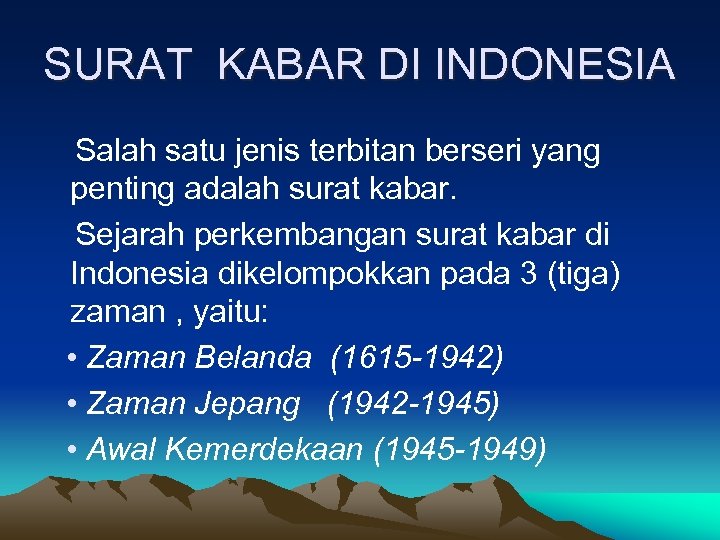 SURAT KABAR DI INDONESIA

Salah satu jenis terbitan berseri yang penting adalah surat kabar.

Sejarah perkembangan surat kabar di Indonesia dikelompokkan pada 3 (tiga) zaman , yaitu:

• Zaman Belanda (1615-1942)
• Zaman Jepang (1942-1945)
• Awal Kemerdekaan (1945-1949)